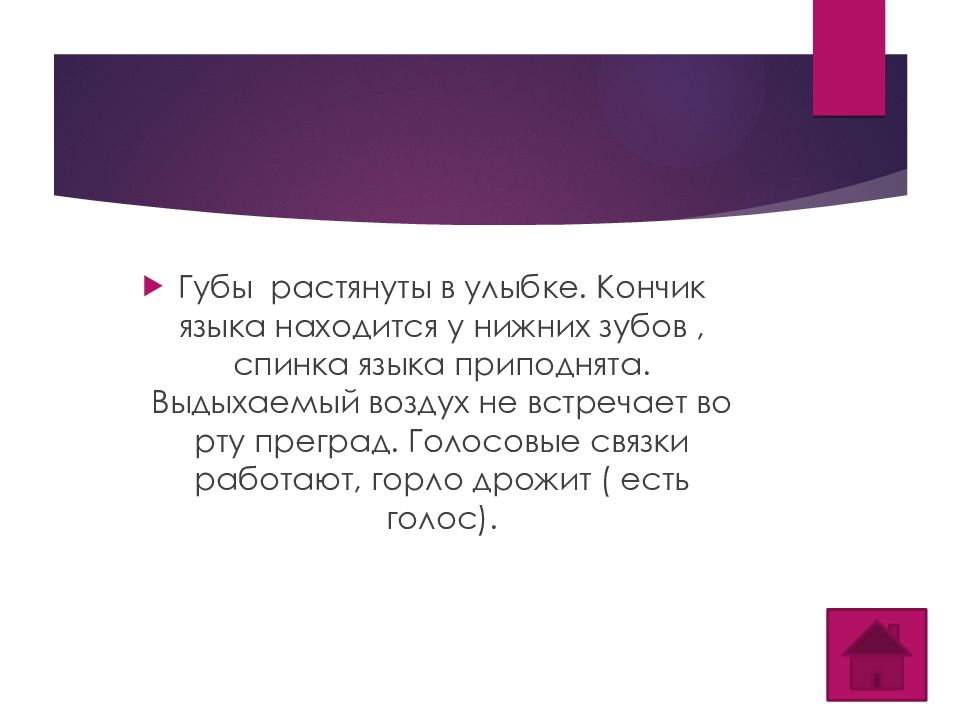 Губы  растянуты в улыбке. Кончик языка находится у нижних зубов , спинка языка приподнята. Выдыхаемый воздух не встречает во рту преград. Голосовые связки работают, горло дрожит ( есть голос).